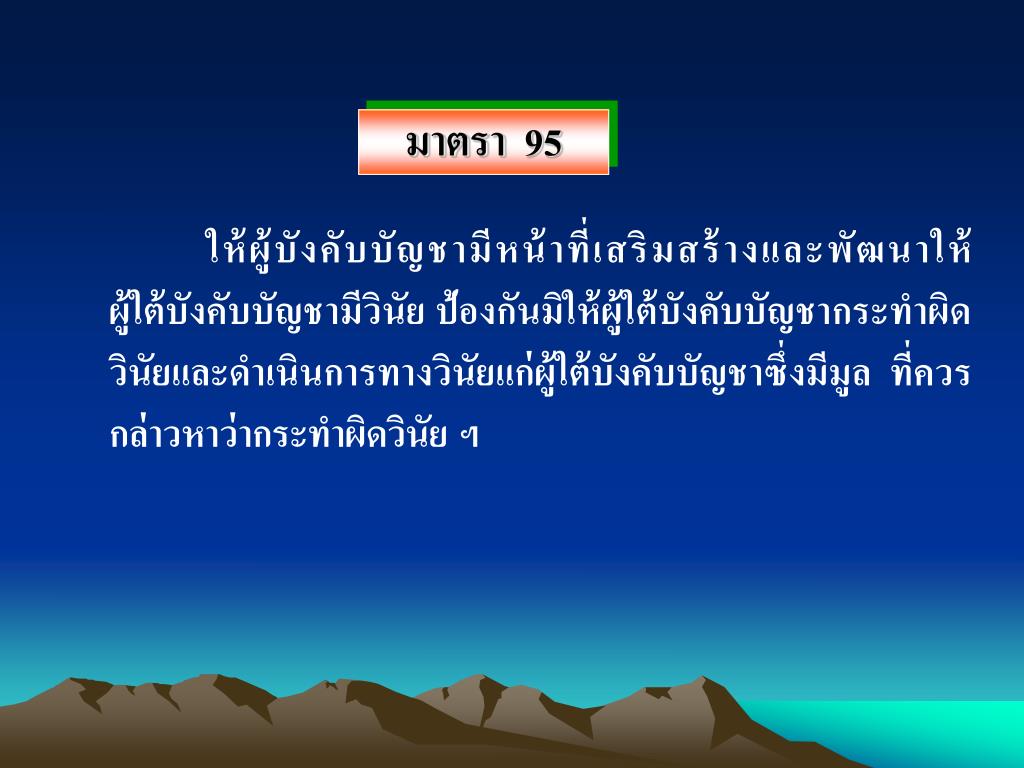 มาตรา 95

ให้ผู้บังคับบัญชามีหน้าที่เสริมสร้างและพัฒนาให้ผู้ใต้บังคับบัญชามีวินัย ป้องกันมิให้ผู้ใต้บังคับบัญชากระทำผิดวินัยและดำเนินการทางวินัยแก่ผู้ใต้บังคับบัญชาซึ่งมีมูล ที่ควรกล่าวหาว่ากระทำผิดวินัย ฯ